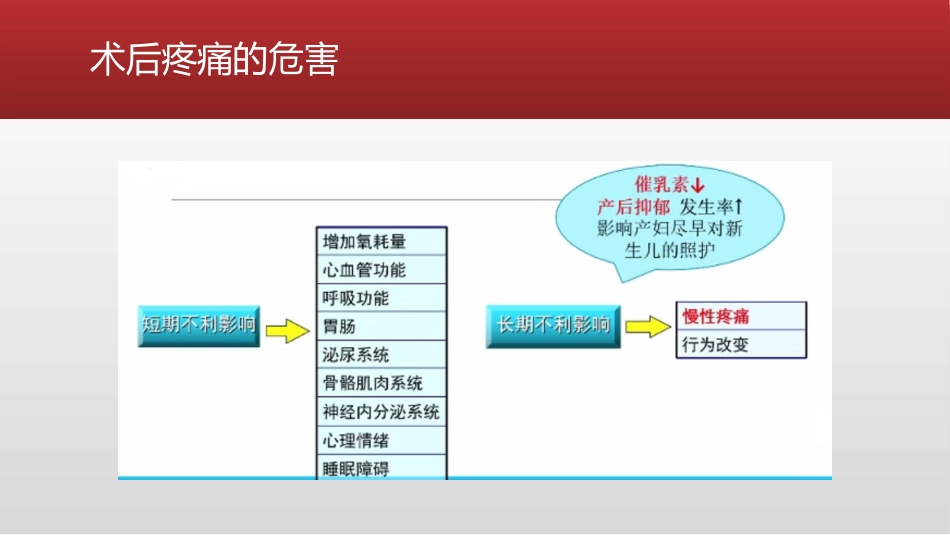 术后疼痛的危害

催乳素↓
产后抑郁 发生率↑
影响产妇尽早对新生儿的照护

短期不利影响

增加氧耗量
心血管功能
呼吸功能
胃肠
泌尿系统
骨骼肌肉系统
神经内分泌系统
心理情绪
睡眠障碍

长期不利影响

慢性疼痛
行为改变